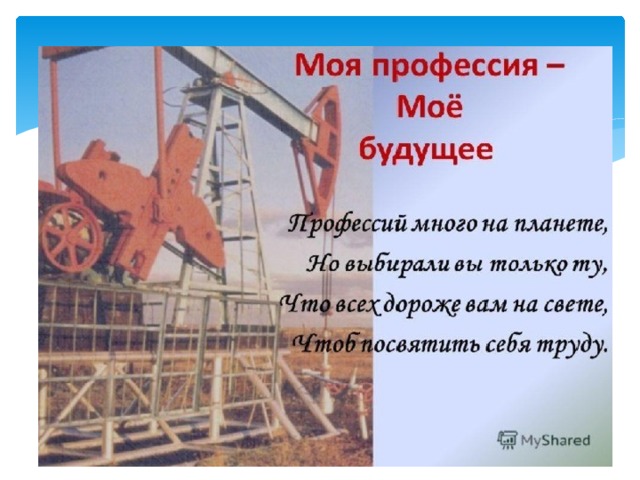 Моя профессия – Моё будущее

Профессий много на планете,
Но выбирали вы только ту,
Что всех дороже вам на свете,
Чтоб посвятить себя труду.

MyShared